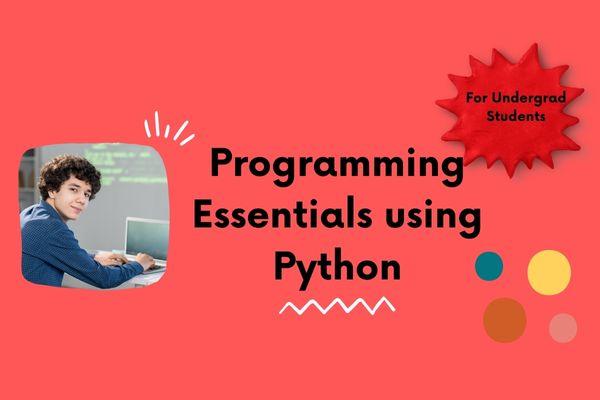 For Undergrad Students

Programming Essentials using Python